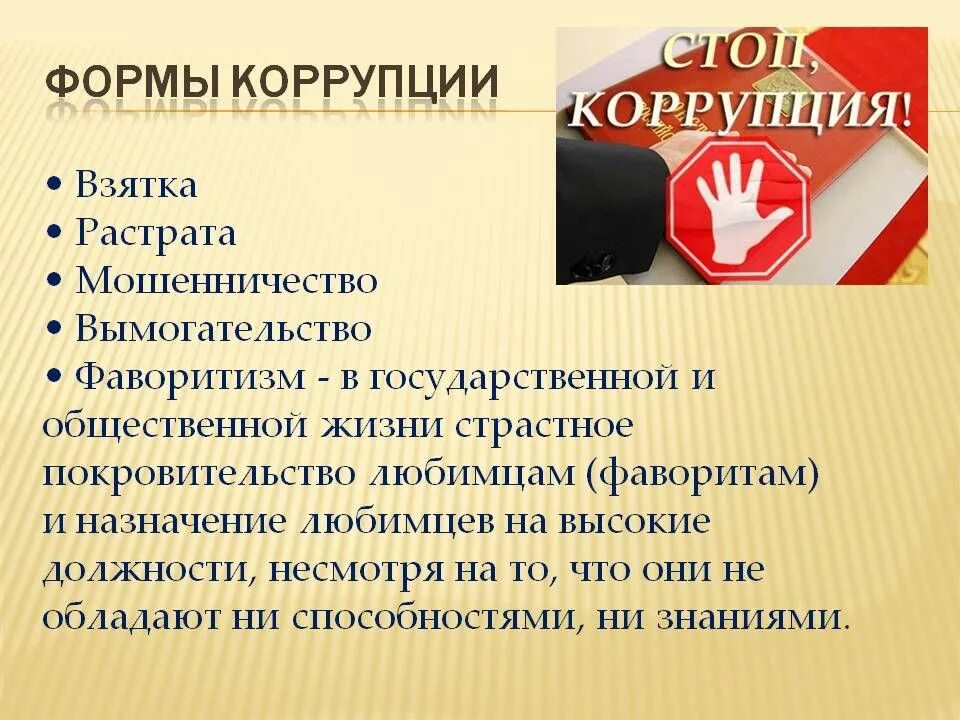 ФОРМЫ КОРРУПЦИИ

СТОП, КОРРУПЦИЯ!

• Взятка
• Растрата
• Мошенничество
• Вымогательство
• Фаворитизм - в государственной и общественной жизни страстное покровительство любимцам (фаворитам) и назначение любимцев на высокие должности, несмотря на то, что они не обладают ни способностями, ни знаниями.